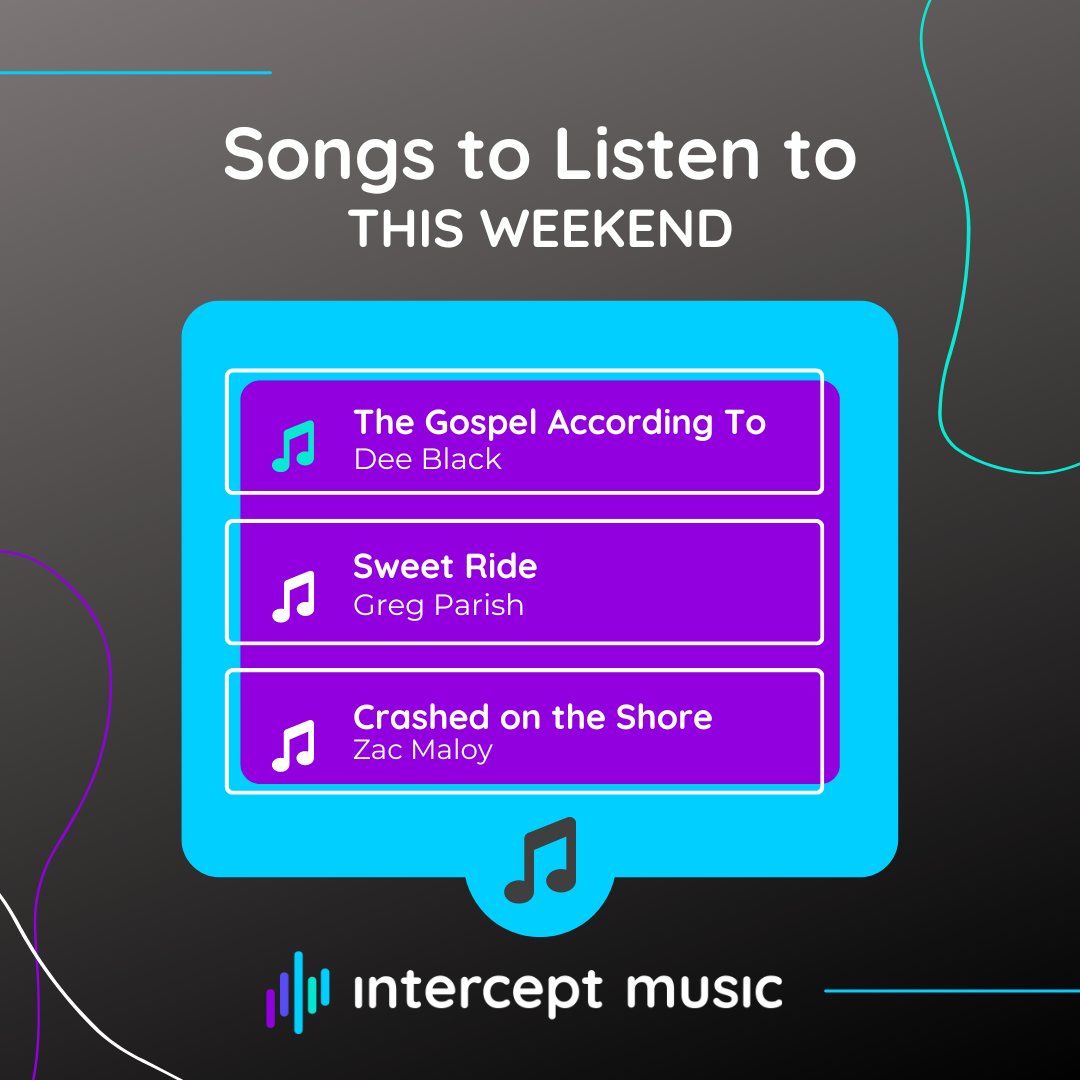 Songs to Listen to
THIS WEEKEND

The Gospel According To
Dee Black

Sweet Ride
Greg Parish

Crashed on the Shore
Zac Maloy

intercept music